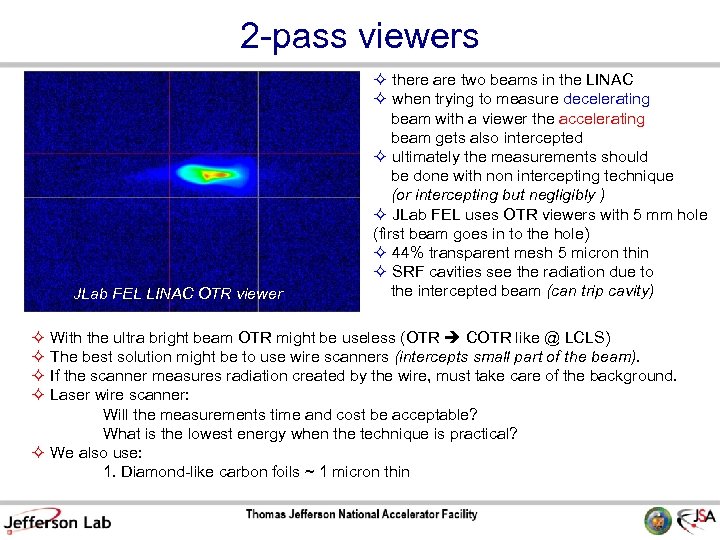 2-pass viewers

JLab FEL LINAC OTR viewer

✧ there are two beams in the LINAC
✧ when trying to measure decelerating beam with a viewer the accelerating beam gets also intercepted
✧ ultimately the measurements should be done with non intercepting technique (or intercepting but negligibly )
✧ JLab FEL uses OTR viewers with 5 mm hole (first beam goes in to the hole)
✧ 44% transparent mesh 5 micron thin
✧ SRF cavities see the radiation due to the intercepted beam (can trip cavity)

✧ With the ultra bright beam OTR might be useless (OTR ➔ COTR like @ LCLS)
✧ The best solution might be to use wire scanners (intercepts small part of the beam).
✧ If the scanner measures radiation created by the wire, must take care of the background.
✧ Laser wire scanner:
Will the measurements time and cost be acceptable?
What is the lowest energy when the technique is practical?
✧ We also use:
1. Diamond-like carbon foils ~ 1 micron thin

Jefferson Lab

Thomas Jefferson National Accelerator Facility

JSA